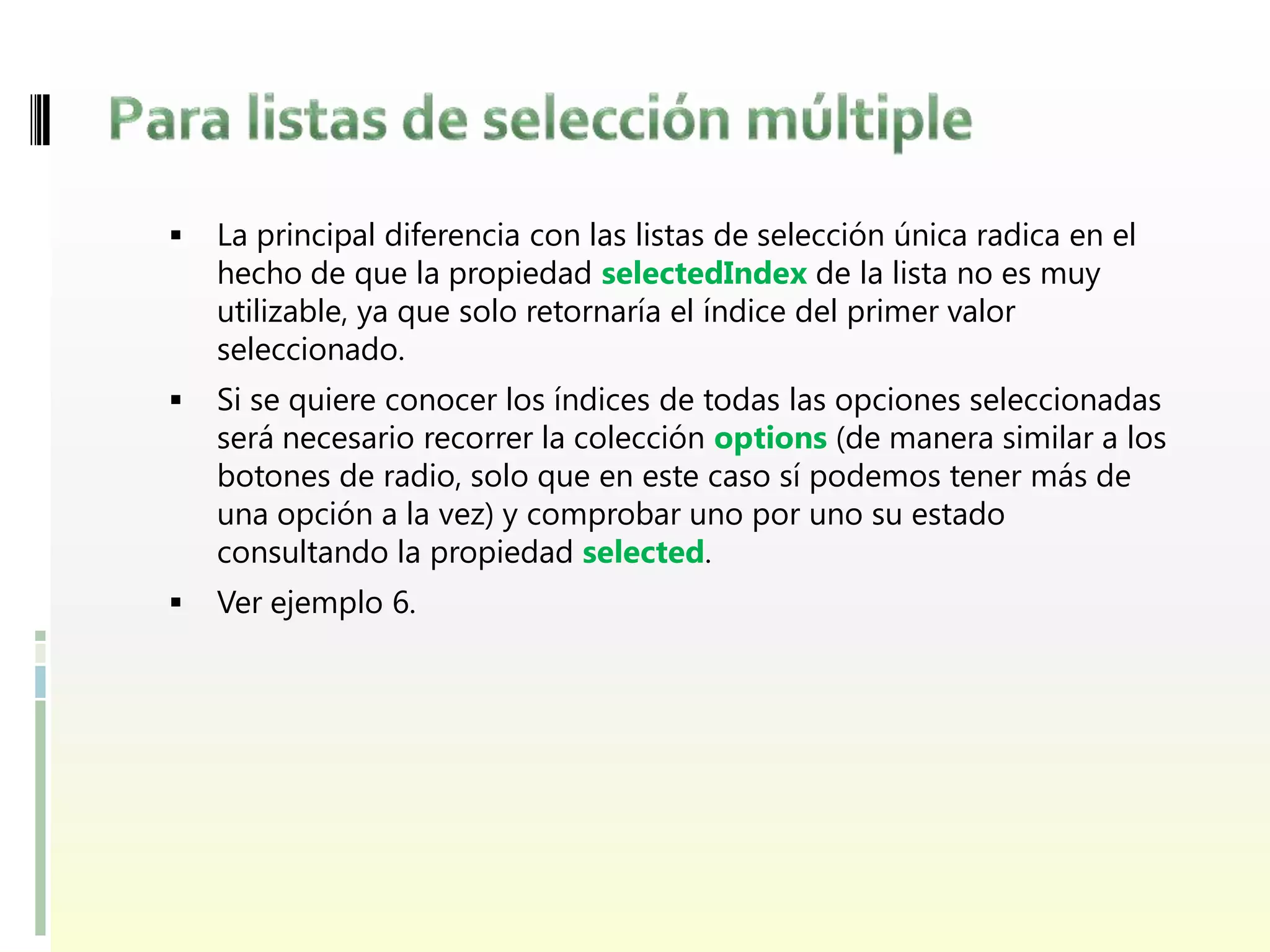 Para listas de selección múltiple

▪ La principal diferencia con las listas de selección única radica en el hecho de que la propiedad selectedIndex de la lista no es muy utilizable, ya que solo retornaría el índice del primer valor seleccionado.

▪ Si se quiere conocer los índices de todas las opciones seleccionadas será necesario recorrer la colección options (de manera similar a los botones de radio, solo que en este caso sí podemos tener más de una opción a la vez) y comprobar uno por uno su estado consultando la propiedad selected.

▪ Ver ejemplo 6.